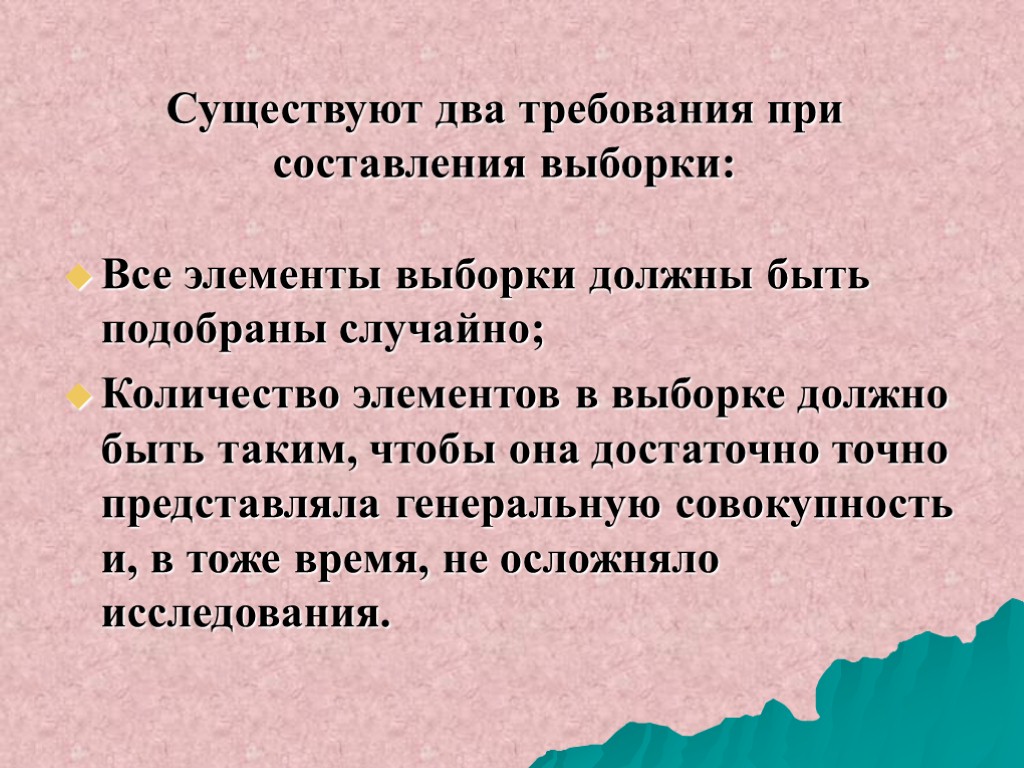 Существуют два требования при составления выборки:

Все элементы выборки должны быть подобраны случайно;

Количество элементов в выборке должно быть таким, чтобы она достаточно точно представляла генеральную совокупность и, в тоже время, не осложняло исследования.